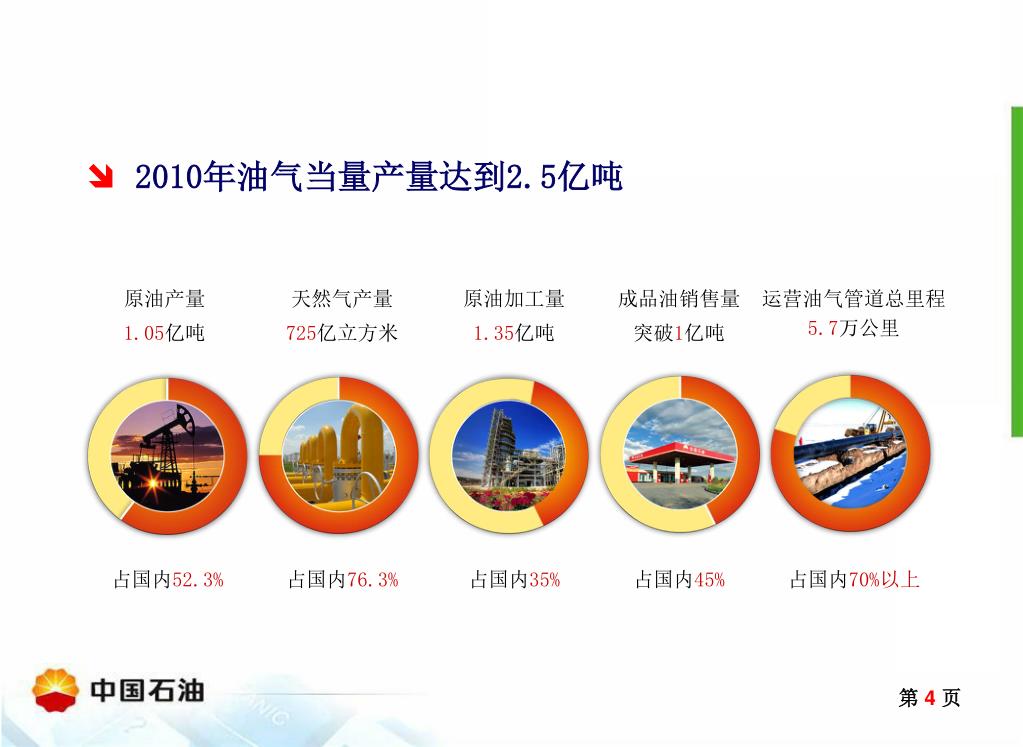 2010年油气当量产量达到2.5亿吨

原油产量
1.05亿吨

天然气产量
725亿立方米

原油加工量
1.35亿吨

成品油销售量
突破1亿吨

运营油气管道总里程
5.7万公里

占国内52.3%

占国内76.3%

占国内35%

占国内45%

占国内70%以上

中国石油

第 4 页